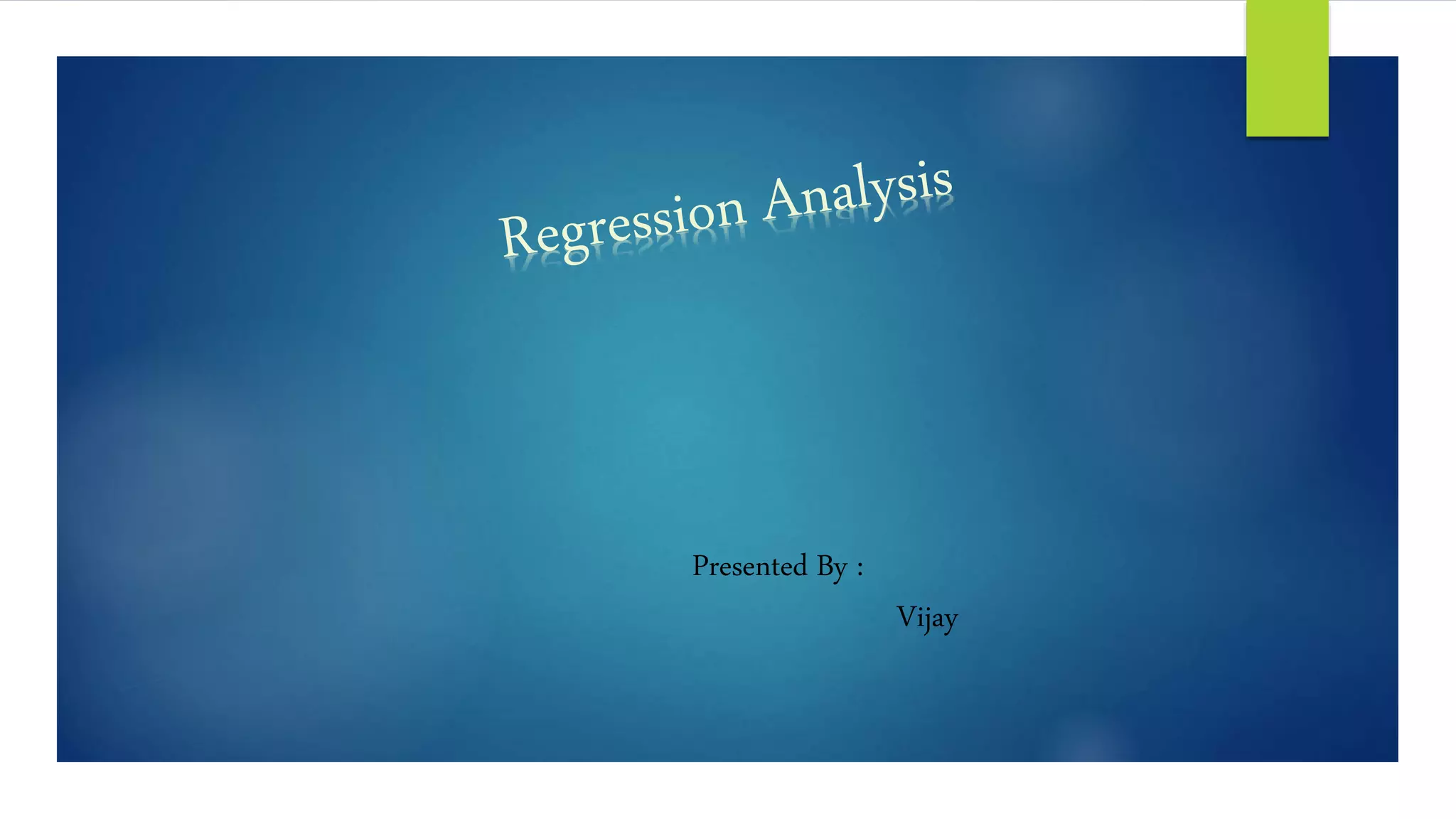 Regression Analysis

Presented By :

Vijay